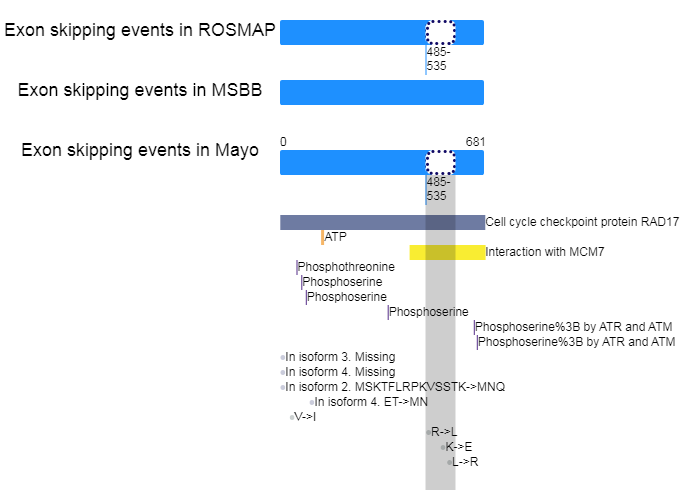 Exon skipping events in ROSMAP

485-535

Exon skipping events in MSBB

Exon skipping events in Mayo

0

681

485-535

Cell cycle checkpoint protein RAD17

ATP

Interaction with MCM7

Phosphothreonine
Phosphoserine
Phosphoserine
Phosphoserine
Phosphoserine%3B by ATR and ATM
Phosphoserine%3B by ATR and ATM

In isoform 3. Missing
In isoform 4. Missing
In isoform 2. MSKTFLRPKVSSTK->MNQ
In isoform 4. ET->MN
V->I
R->L
K->E
L->R